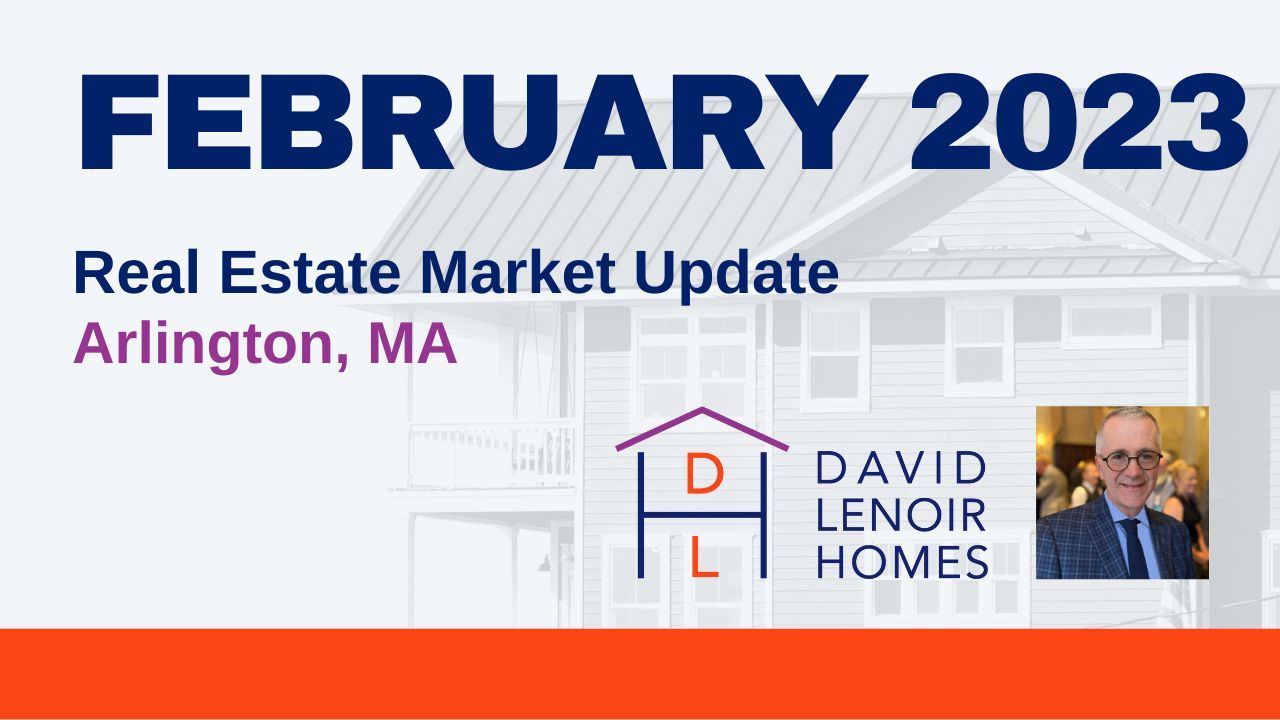 FEBRUARY 2023

Real Estate Market Update
Arlington, MA

D
L

DAVID
LENOIR
HOMES